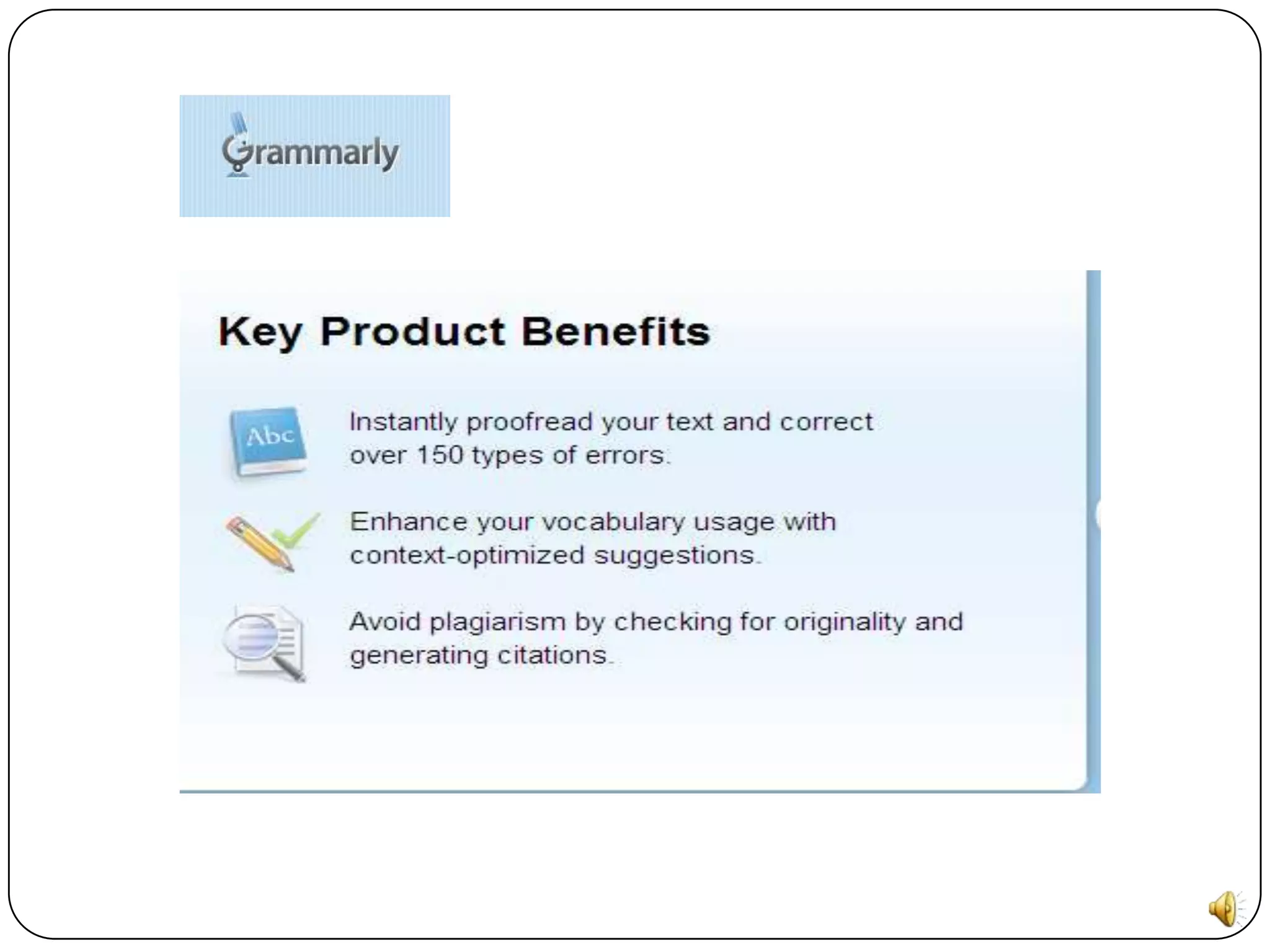 Grammarly

Key Product Benefits

Abc

Instantly proofread your text and correct over 150 types of errors.

Enhance your vocabulary usage with context-optimized suggestions.

Avoid plagiarism by checking for originality and generating citations.